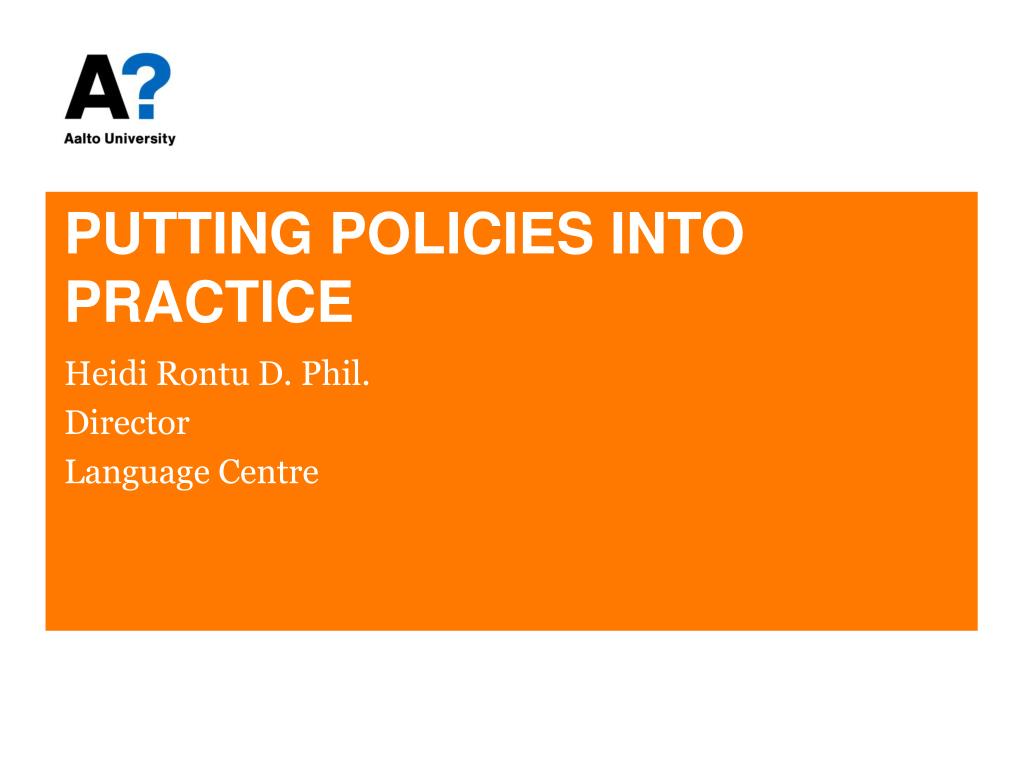 A?
Aalto University

PUTTING POLICIES INTO PRACTICE

Heidi Rontu D. Phil.
Director
Language Centre